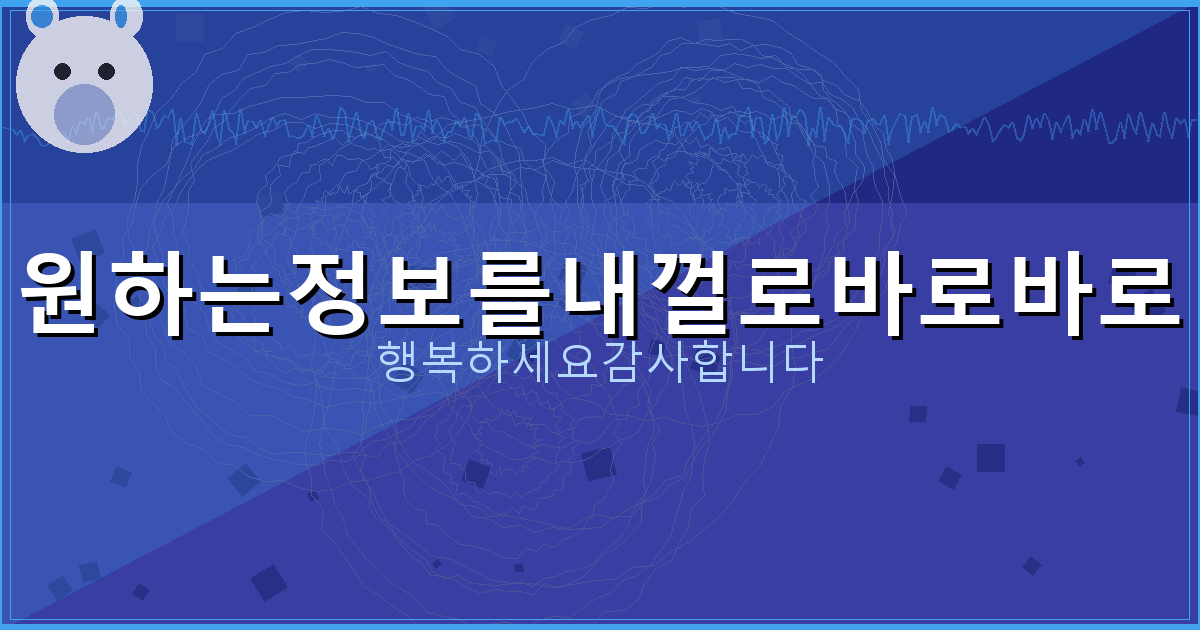 원하는정보를내껄로바로바로

행복하세요감사합니다